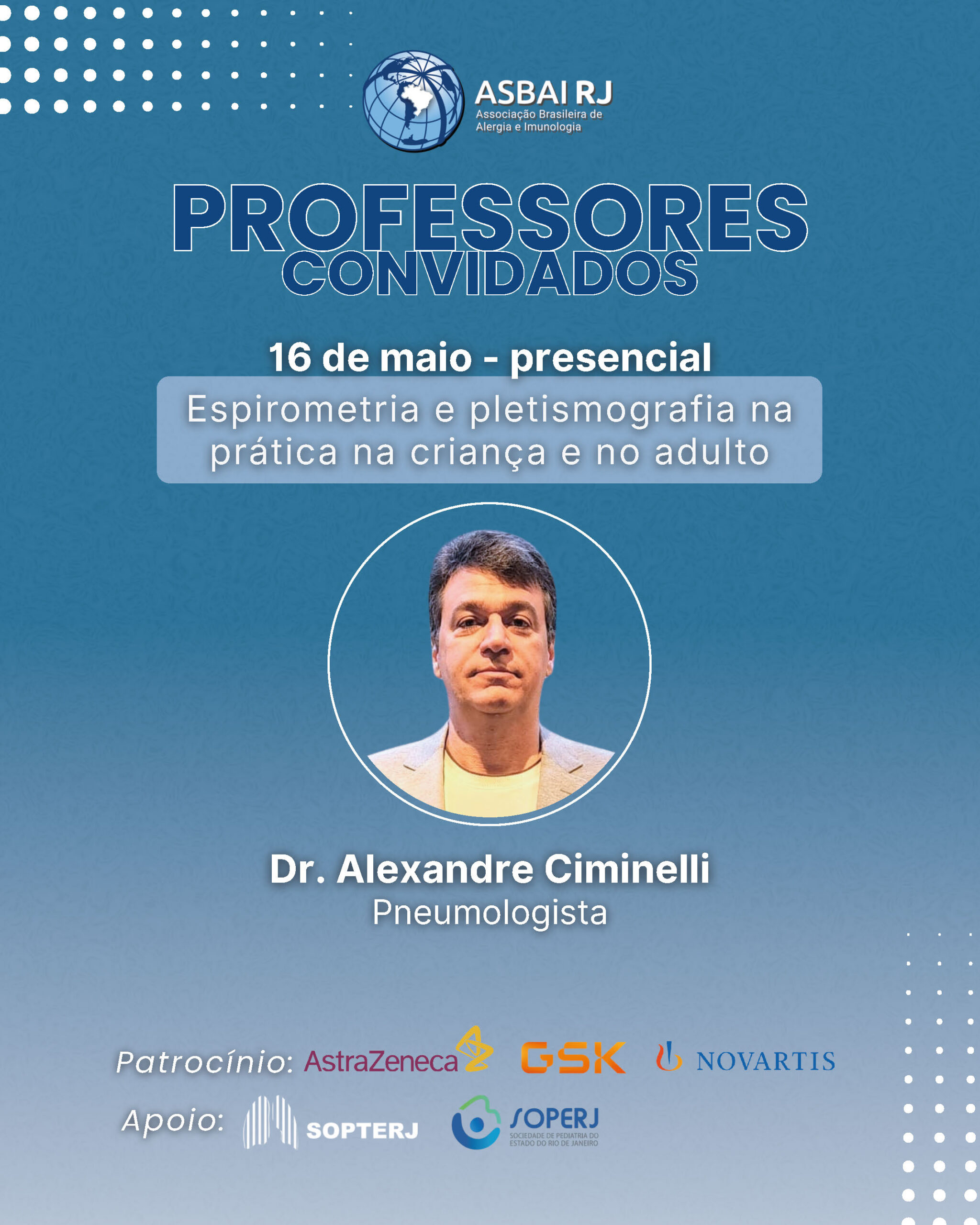 ASBAI RJ
Associação Brasileira de Alergia e Imunologia

PROFESSORES
CONVIDADOS

16 de maio - presencial

Espirometria e pletismografia na prática na criança e no adulto

Dr. Alexandre Ciminelli
Pneumologista

Patrocínio: AstraZeneca GSK NOVARTIS

Apoio: SOPTERJ SOPERJ SOCIEDADE DE PEDIATRIA DO ESTADO DO RIO DE JANEIRO